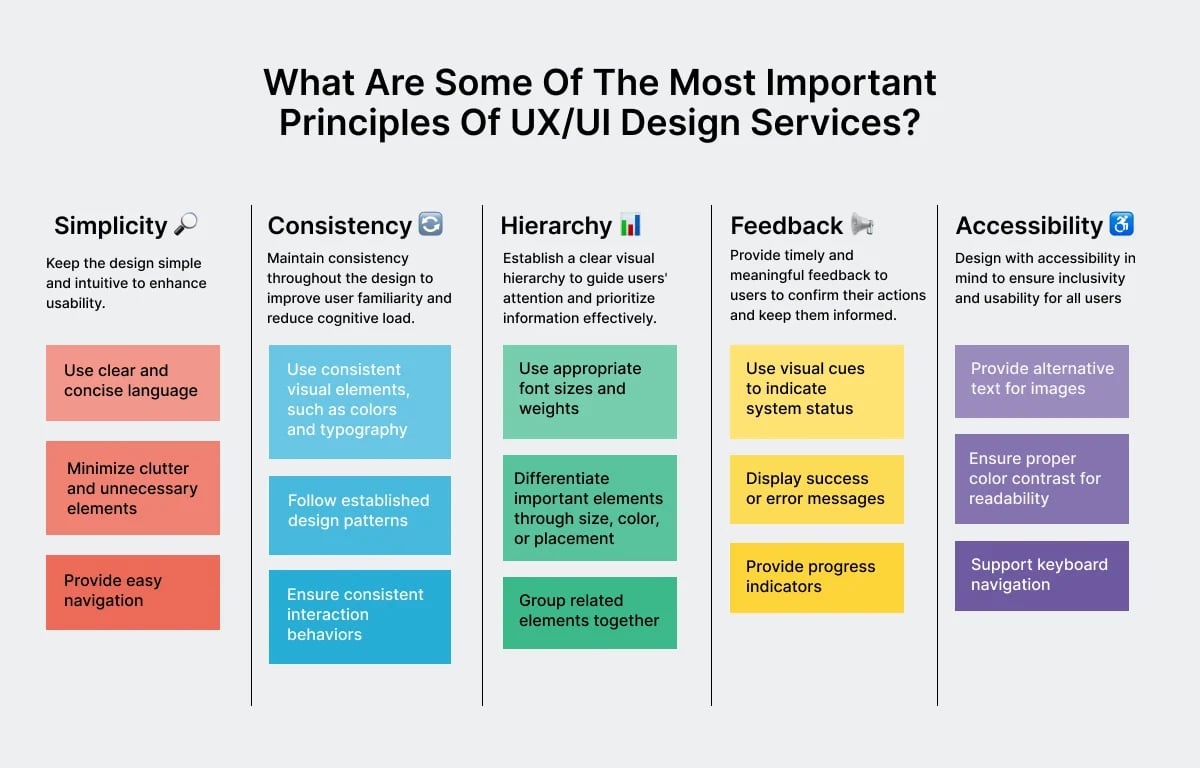 What Are Some Of The Most Important Principles Of UX/UI Design Services?

Simplicity 🔎

Keep the design simple and intuitive to enhance usability.

Use clear and concise language

Minimize clutter and unnecessary elements

Provide easy navigation

Consistency 🔄

Maintain consistency throughout the design to improve user familiarity and reduce cognitive load.

Use consistent visual elements, such as colors and typography

Follow established design patterns

Ensure consistent interaction behaviors

Hierarchy 📊

Establish a clear visual hierarchy to guide users' attention and prioritize information effectively.

Use appropriate font sizes and weights

Differentiate important elements through size, color, or placement

Group related elements together

Feedback 📢

Provide timely and meaningful feedback to users to confirm their actions and keep them informed.

Use visual cues to indicate system status

Display success or error messages

Provide progress indicators

Accessibility ♿

Design with accessibility in mind to ensure inclusivity and usability for all users

Provide alternative text for images

Ensure proper color contrast for readability

Support keyboard navigation